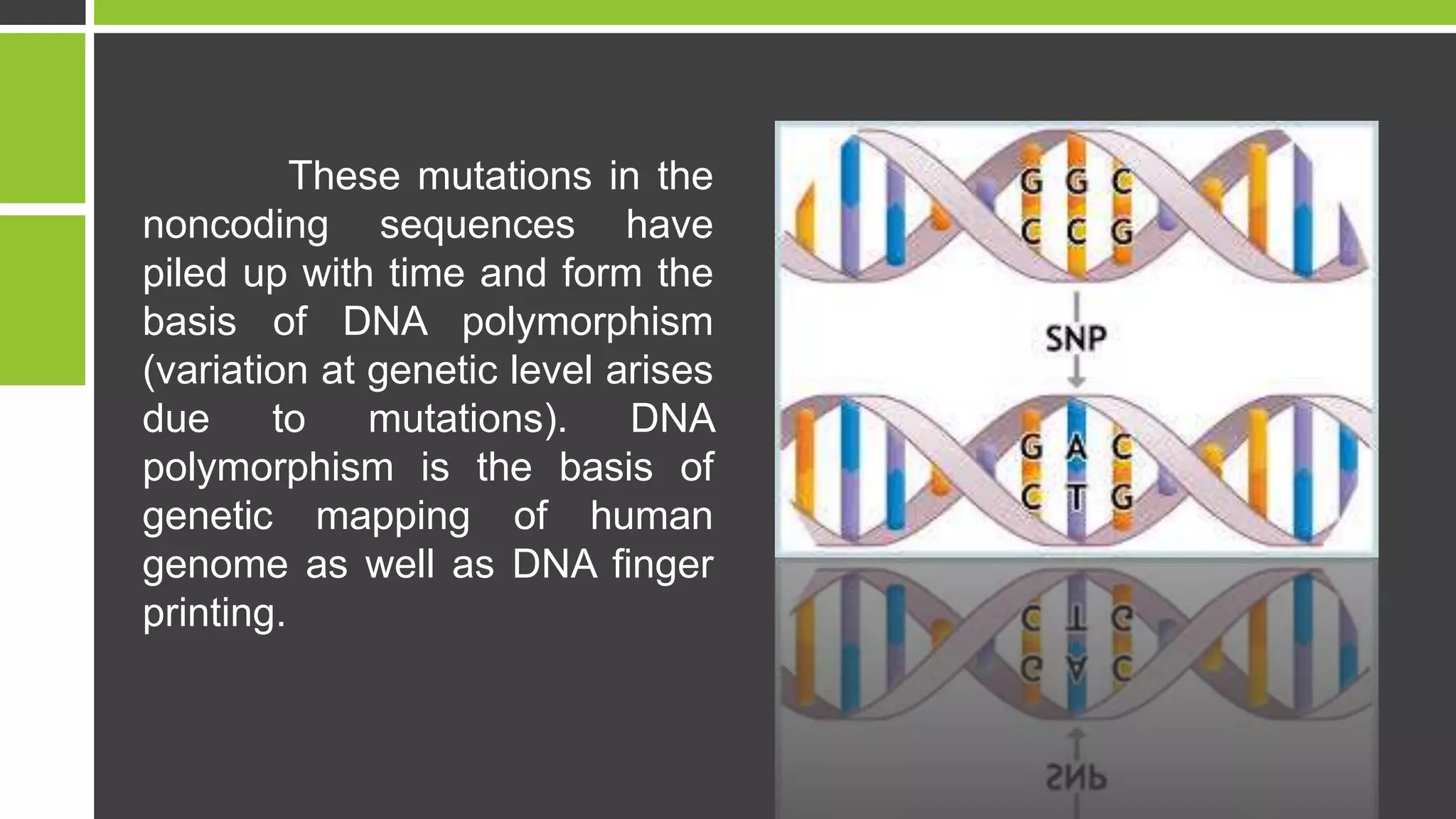 These mutations in the noncoding sequences have piled up with time and form the basis of DNA polymorphism (variation at genetic level arises due to mutations). DNA polymorphism is the basis of genetic mapping of human genome as well as DNA finger printing.

G G C
C C G

SNP

G A C
C T G